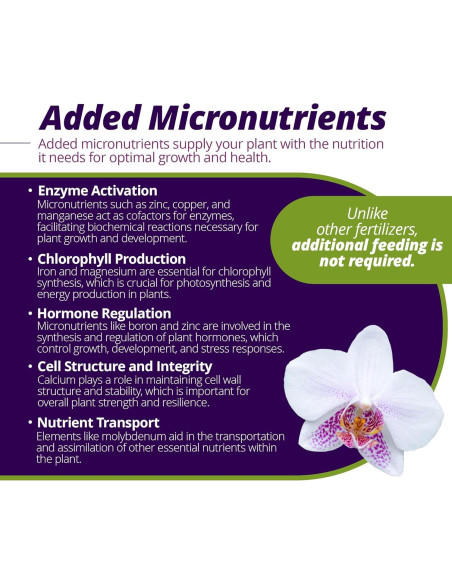 Added Micronutrients

Added micronutrients supply your plant with the nutrition it needs for optimal growth and health.

• Enzyme Activation
Micronutrients such as zinc, copper, and manganese act as cofactors for enzymes, facilitating biochemical reactions necessary for plant growth and development.

• Chlorophyll Production
Iron and magnesium are essential for chlorophyll synthesis, which is crucial for photosynthesis and energy production in plants.

• Hormone Regulation
Micronutrients like boron and zinc are involved in the synthesis and regulation of plant hormones, which control growth, development, and stress responses.

• Cell Structure and Integrity
Calcium plays a role in maintaining cell wall structure and stability, which is important for overall plant strength and resilience.

• Nutrient Transport
Elements like molybdenum aid in the transportation and assimilation of other essential nutrients within the plant.

Unlike other fertilizers, additional feeding is not required.